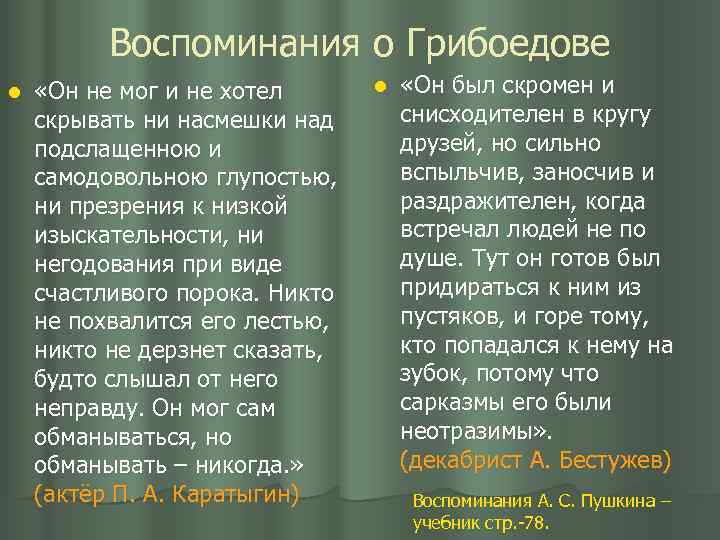 Воспоминания о Грибоедове

«Он не мог и не хотел скрывать ни насмешки над подслащенною и самодовольною глупостью, ни презрения к низкой изыскательности, ни негодования при виде счастливого порока. Никто не похвалится его лестью, никто не дерзнет сказать, будто слышал от него неправду. Он мог сам обманываться, но обманывать – никогда.» (актёр П. А. Каратыгин)

«Он был скромен и снисходителен в кругу друзей, но сильно вспыльчив, заносчив и раздражителен, когда встречал людей не по душе. Тут он готов был придираться к ним из пустяков, и горе тому, кто попадался к нему на зубок, потому что сарказмы его были неотразимы». (декабрист А. Бестужев)

Воспоминания А. С. Пушкина – учебник стр.-78.